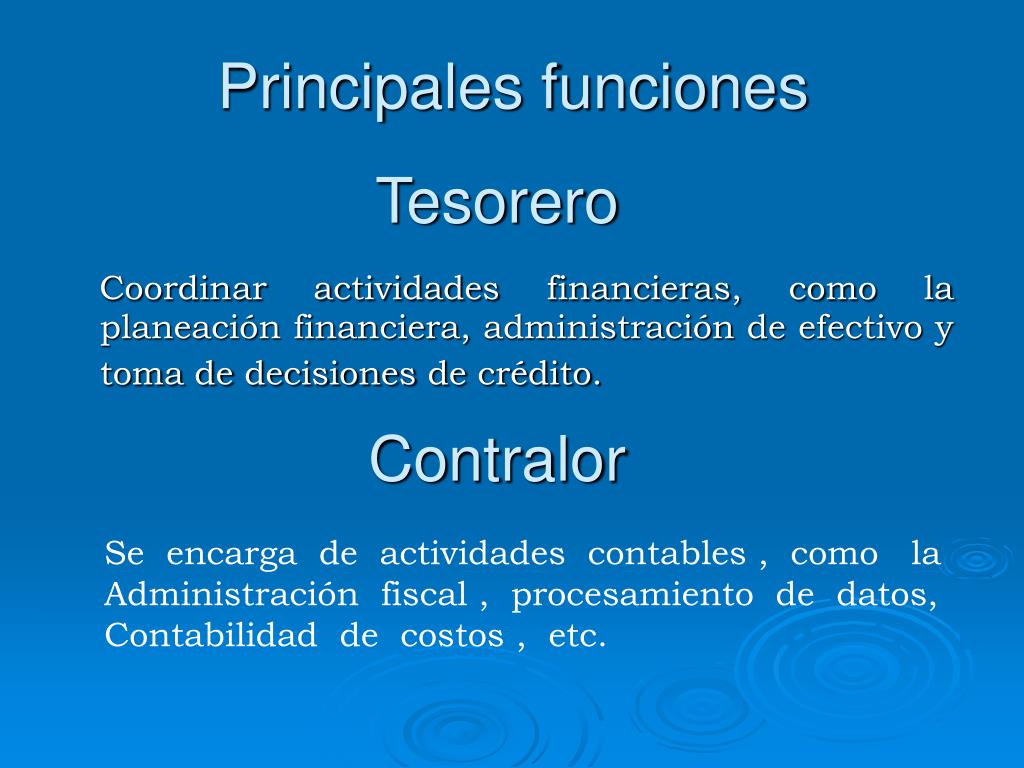 Principales funciones

Tesorero

Coordinar actividades financieras, como la planeación financiera, administración de efectivo y toma de decisiones de crédito.

Contralor

Se encarga de actividades contables , como la Administración fiscal , procesamiento de datos, Contabilidad de costos , etc.